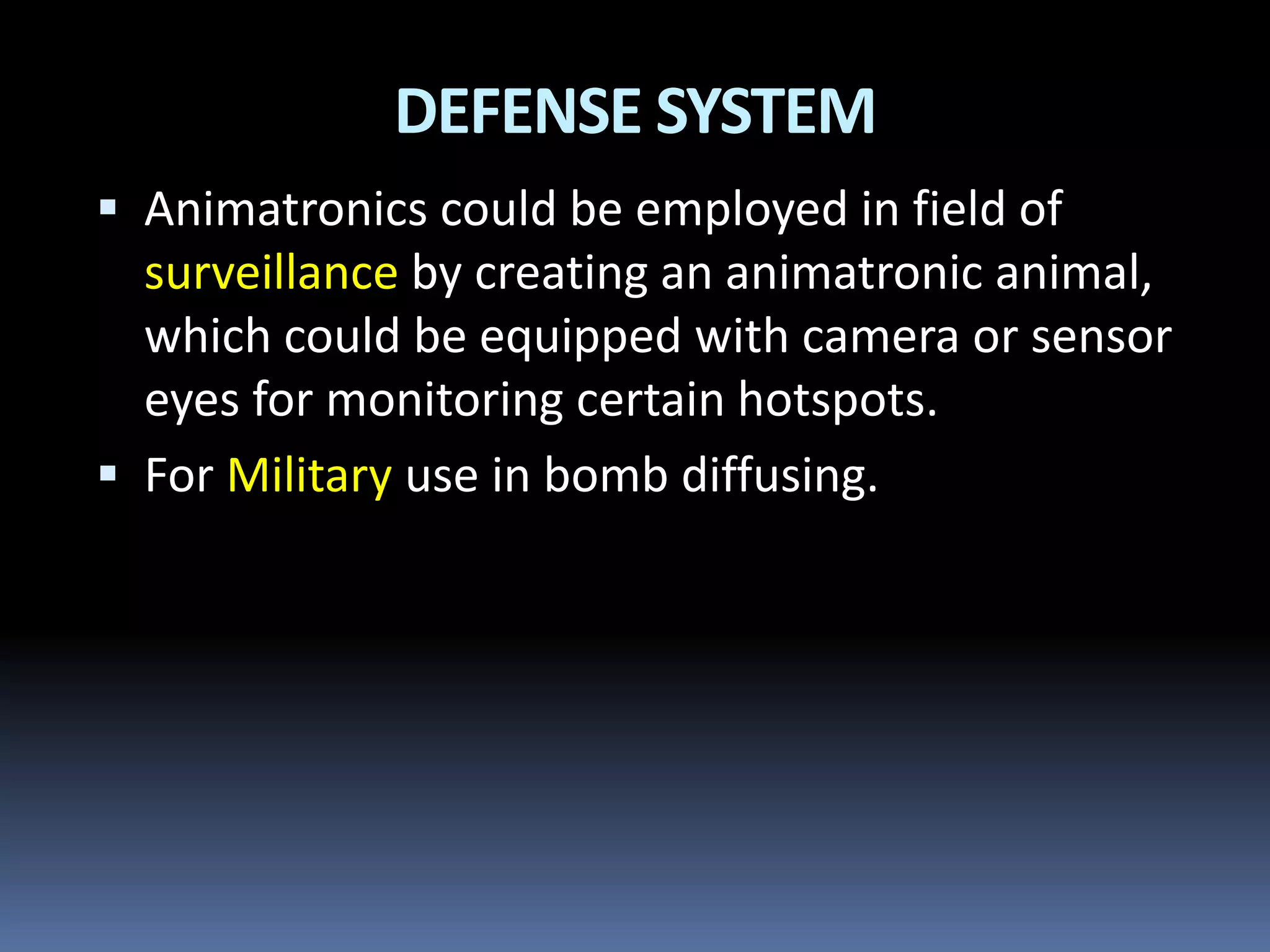 DEFENSE SYSTEM

▪ Animatronics could be employed in field of surveillance by creating an animatronic animal, which could be equipped with camera or sensor eyes for monitoring certain hotspots.

▪ For Military use in bomb diffusing.